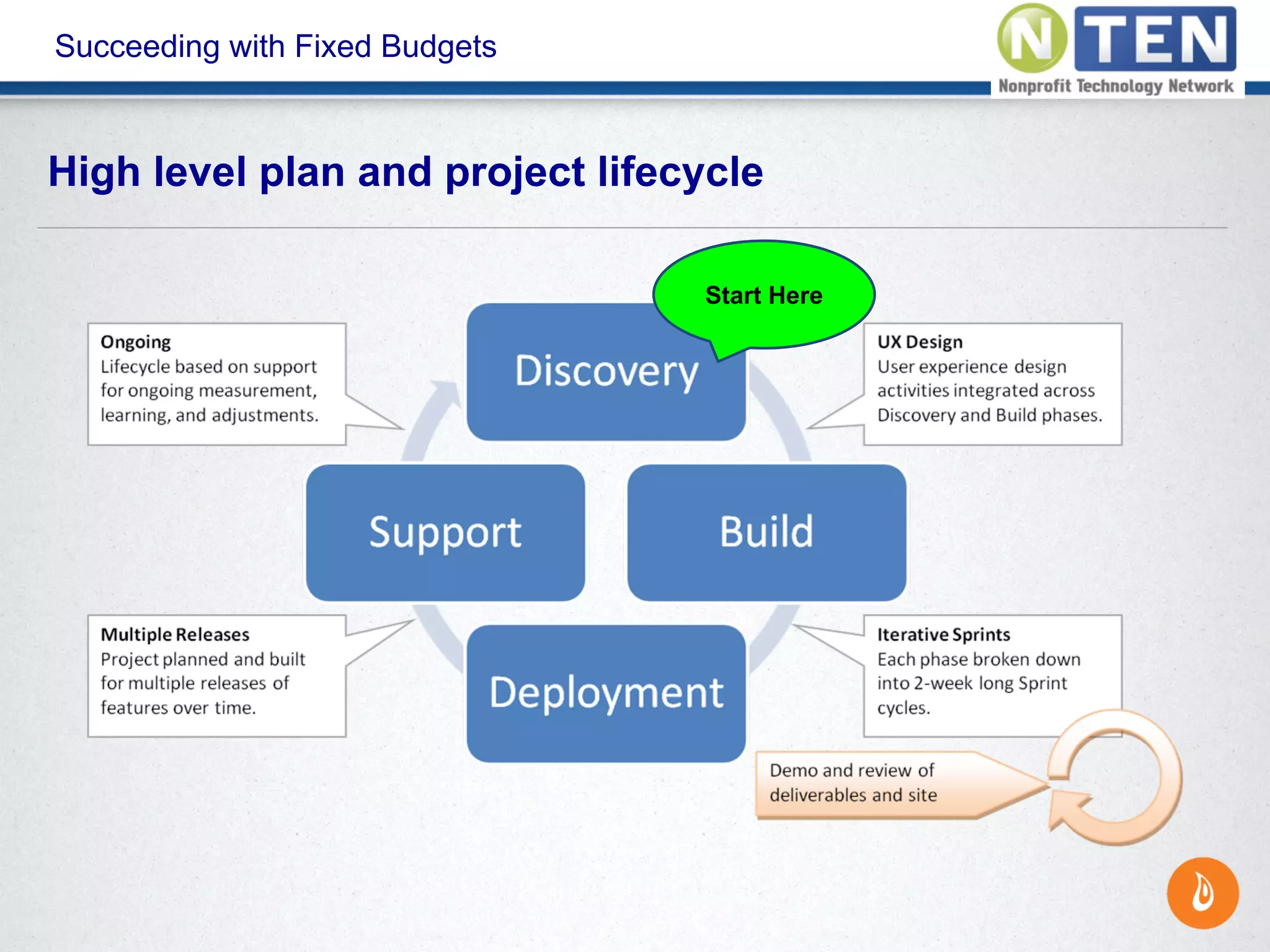 Succeeding with Fixed Budgets

NTEN
Nonprofit Technology Network

High level plan and project lifecycle

Start Here

Ongoing
Lifecycle based on support for ongoing measurement, learning, and adjustments.

Discovery

UX Design
User experience design activities integrated across Discovery and Build phases.

Support

Build

Multiple Releases
Project planned and built for multiple releases of features over time.

Deployment

Iterative Sprints
Each phase broken down into 2-week long Sprint cycles.

Demo and review of deliverables and site